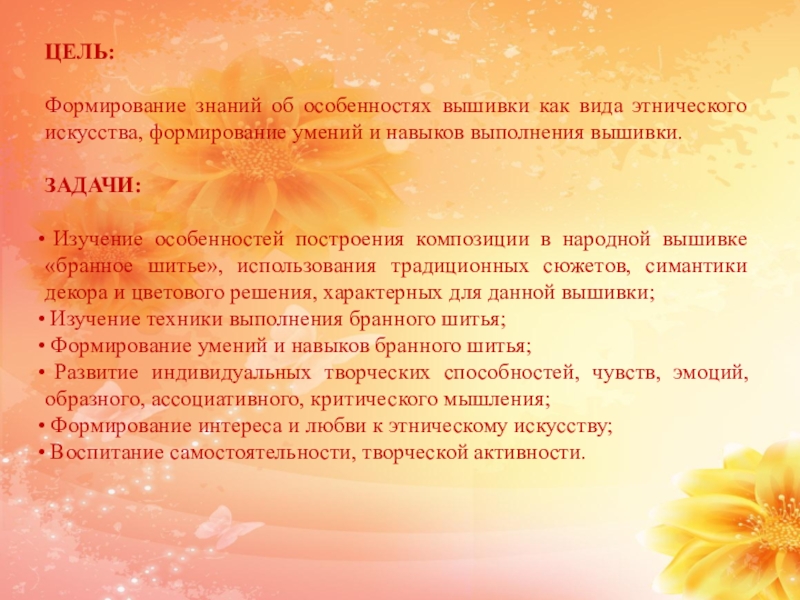 ЦЕЛЬ:

Формирование знаний об особенностях вышивки как вида этнического искусства, формирование умений и навыков выполнения вышивки.

ЗАДАЧИ:

• Изучение особенностей построения композиции в народной вышивке «бранное шитье», использования традиционных сюжетов, симантики декора и цветового решения, характерных для данной вышивки;
• Изучение техники выполнения бранного шитья;
• Формирование умений и навыков бранного шитья;
• Развитие индивидуальных творческих способностей, чувств, эмоций, образного, ассоциативного, критического мышления;
• Формирование интереса и любви к этническому искусству;
• Воспитание самостоятельности, творческой активности.